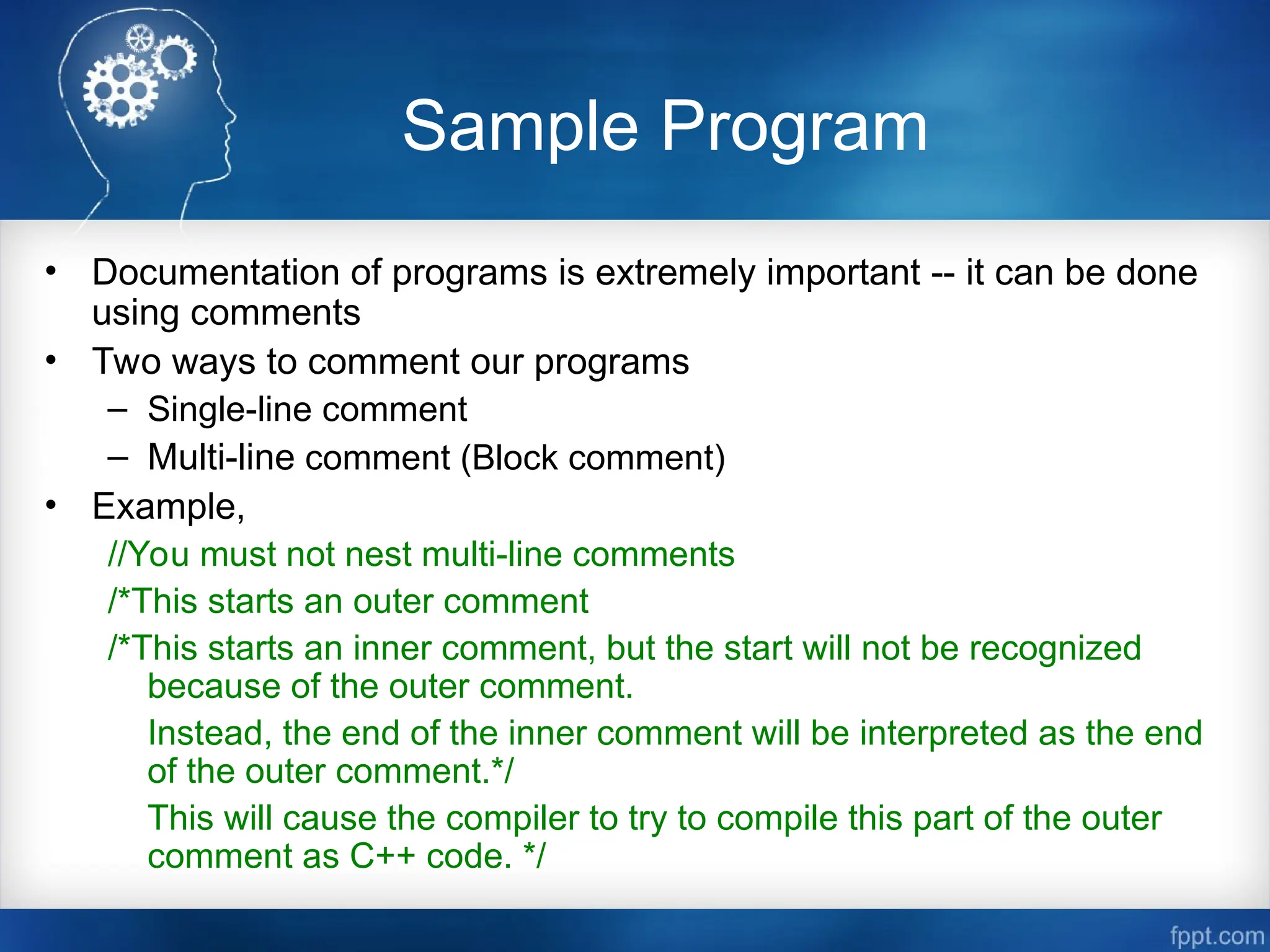 Sample Program

• Documentation of programs is extremely important -- it can be done using comments
• Two ways to comment our programs
– Single-line comment
– Multi-line comment (Block comment)
• Example,

//You must not nest multi-line comments

/*This starts an outer comment

/*This starts an inner comment, but the start will not be recognized because of the outer comment.

Instead, the end of the inner comment will be interpreted as the end of the outer comment.*/

This will cause the compiler to try to compile this part of the outer comment as C++ code. */

fppt.com